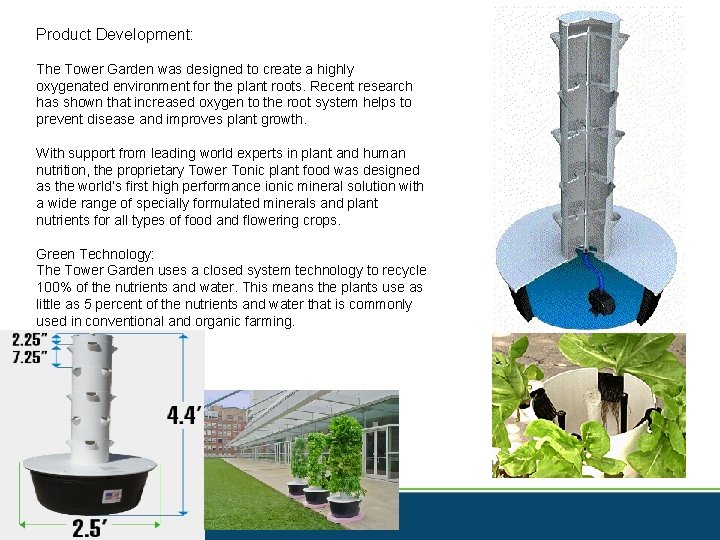 Product Development:

The Tower Garden was designed to create a highly oxygenated environment for the plant roots. Recent research has shown that increased oxygen to the root system helps to prevent disease and improves plant growth.

With support from leading world experts in plant and human nutrition, the proprietary Tower Tonic plant food was designed as the world's first high performance ionic mineral solution with a wide range of specially formulated minerals and plant nutrients for all types of food and flowering crops.

Green Technology:
The Tower Garden uses a closed system technology to recycle 100% of the nutrients and water. This means the plants use as little as 5 percent of the nutrients and water that is commonly used in conventional and organic farming.

2.25"
7.25"
4.4'
2.5'